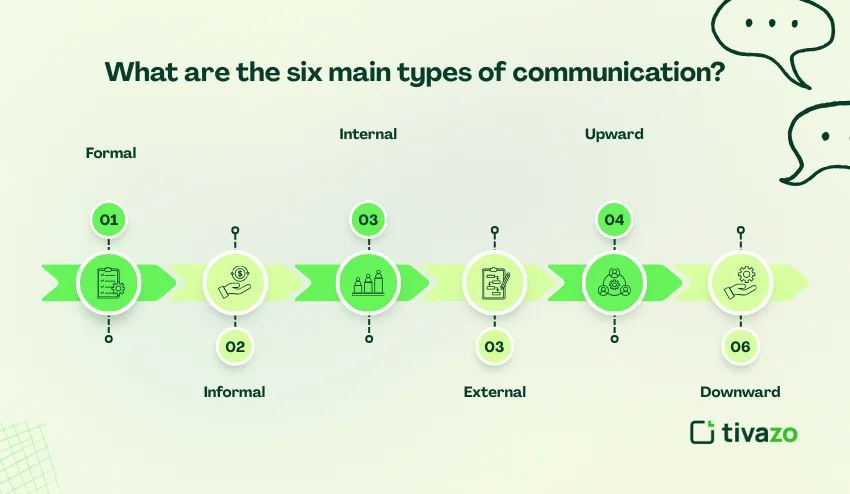 What are the six main types of communication?

Formal

01

02

Informal

Internal

03

03

External

Upward

04

06

Downward

tivazo